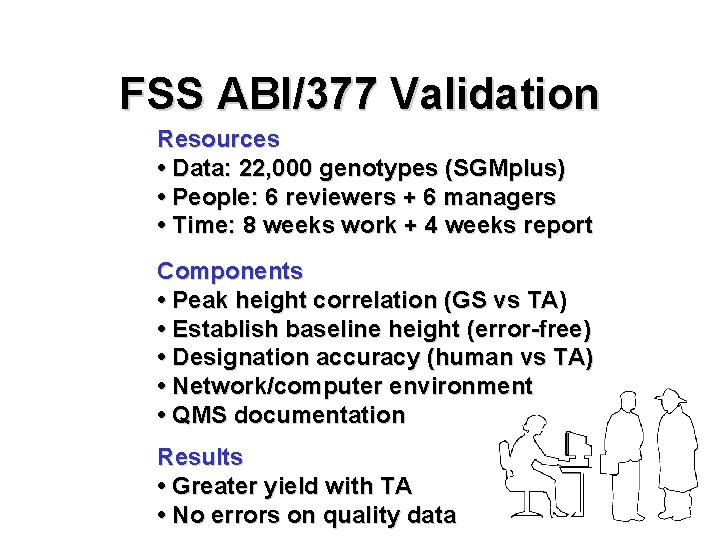 FSS ABI/377 Validation

Resources
• Data: 22,000 genotypes (SGMplus)
• People: 6 reviewers + 6 managers
• Time: 8 weeks work + 4 weeks report

Components
• Peak height correlation (GS vs TA)
• Establish baseline height (error-free)
• Designation accuracy (human vs TA)
• Network/computer environment
• QMS documentation

Results
• Greater yield with TA
• No errors on quality data